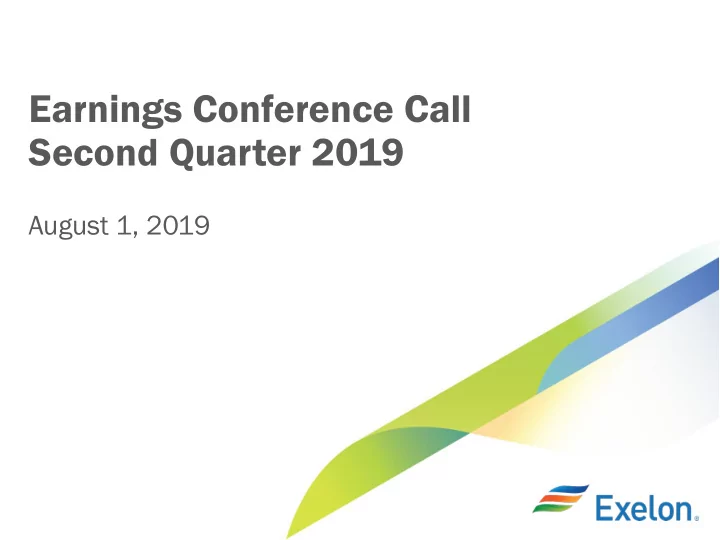 Earnings Conference Call
Second Quarter 2019

August 1, 2019

Exelon.